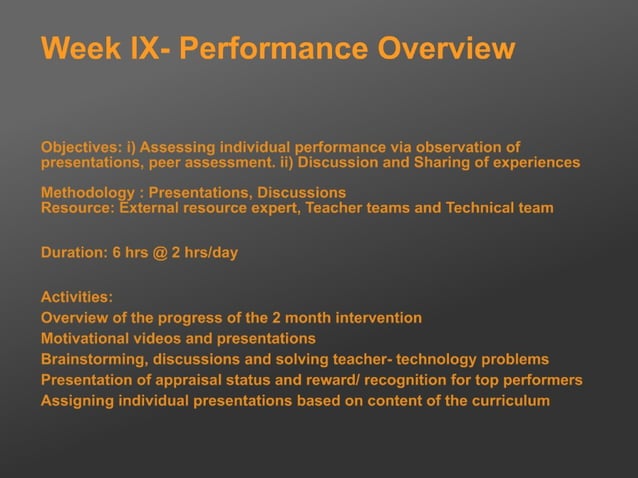 Week IX- Performance Overview

Objectives: i) Assessing individual performance via observation of presentations, peer assessment. ii) Discussion and Sharing of experiences

Methodology : Presentations, Discussions
Resource: External resource expert, Teacher teams and Technical team

Duration: 6 hrs @ 2 hrs/day

Activities:
Overview of the progress of the 2 month intervention
Motivational videos and presentations
Brainstorming, discussions and solving teacher- technology problems
Presentation of appraisal status and reward/ recognition for top performers
Assigning individual presentations based on content of the curriculum